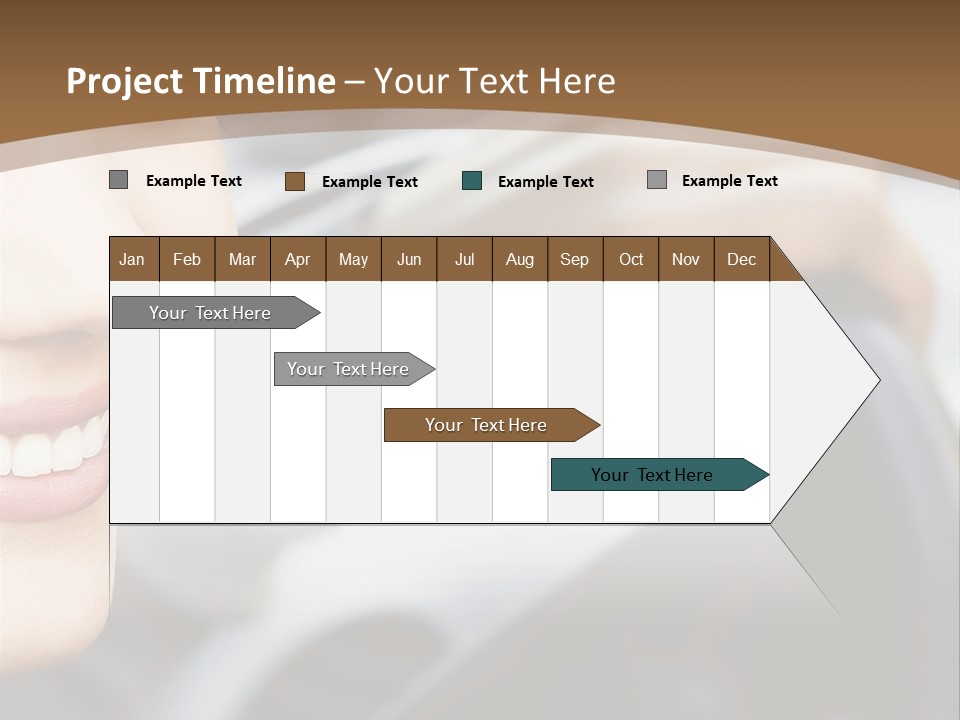 Project Timeline – Your Text Here

Example Text Example Text Example Text Example Text

| Jan | Feb | Mar | Apr | May | Jun | Jul | Aug | Sep | Oct | Nov | Dec |
|---|---|---|---|---|---|---|---|---|---|---|---|

Your Text Here

Your Text Here

Your Text Here

Your Text Here